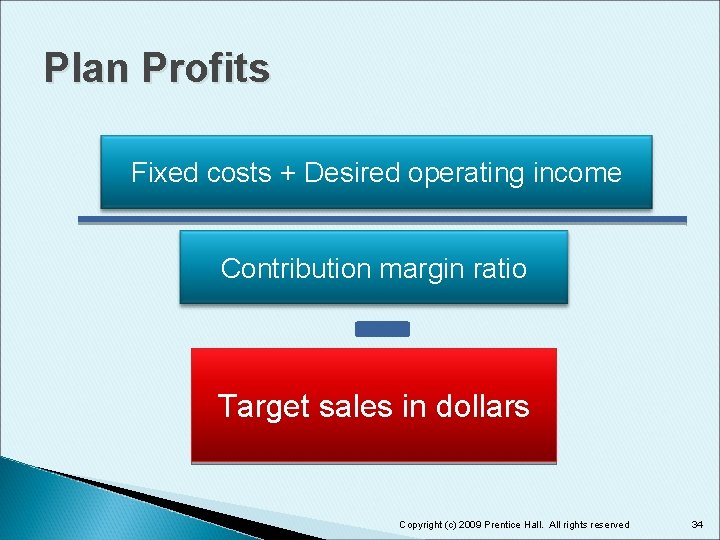 Plan Profits

Fixed costs + Desired operating income

Contribution margin ratio

Target sales in dollars

Copyright (c) 2009 Prentice Hall. All rights reserved

34